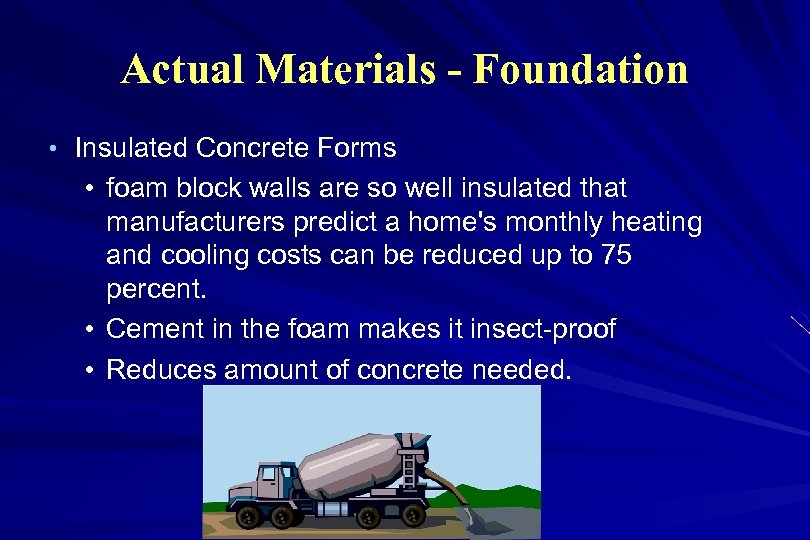 Actual Materials - Foundation

• Insulated Concrete Forms
  • foam block walls are so well insulated that manufacturers predict a home's monthly heating and cooling costs can be reduced up to 75 percent.
  • Cement in the foam makes it insect-proof
  • Reduces amount of concrete needed.